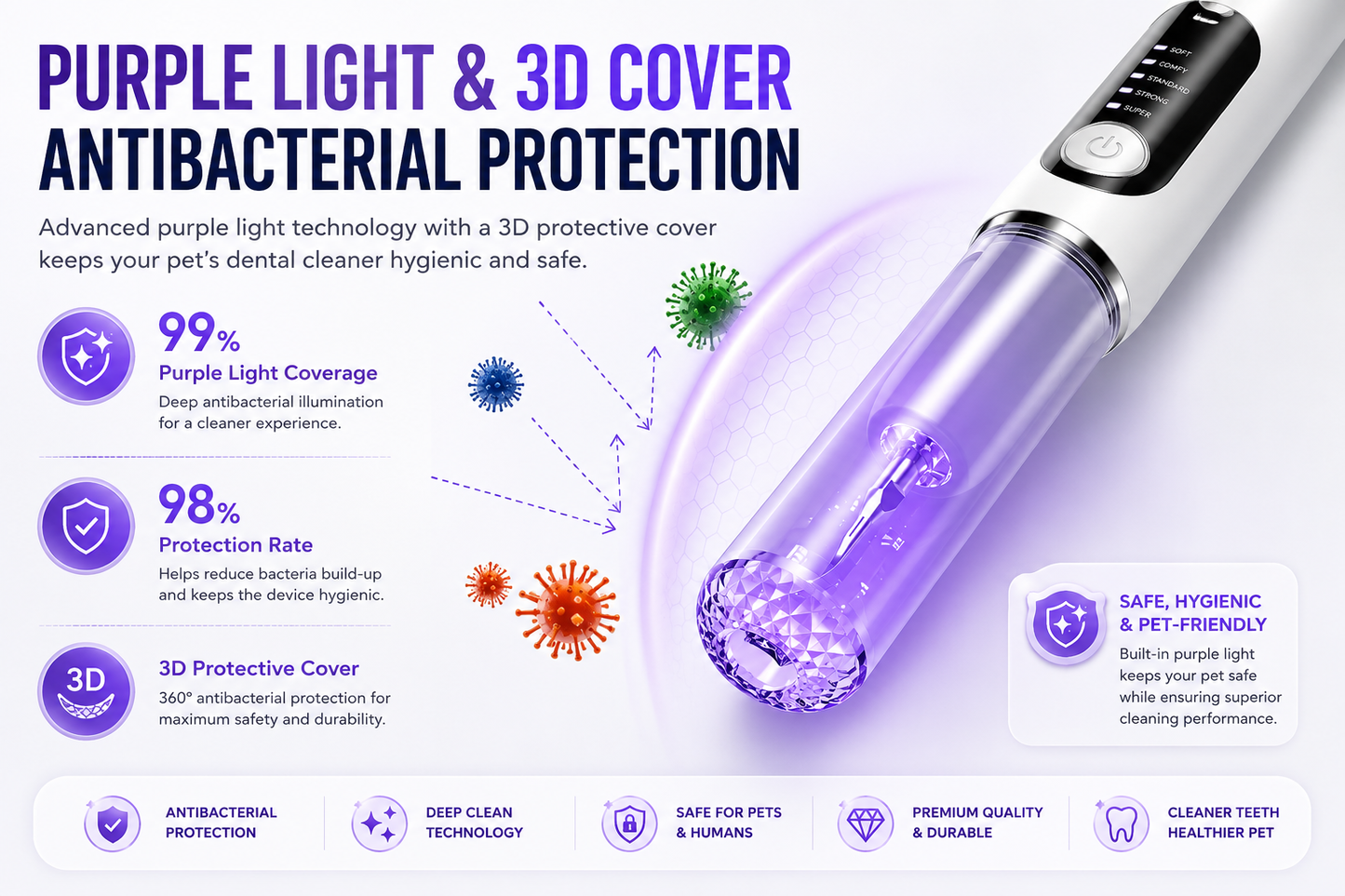 PURPLE LIGHT & 3D COVER
ANTIBACTERIAL PROTECTION

Advanced purple light technology with a 3D protective cover keeps your pet's dental cleaner hygienic and safe.

SOFT
COMFY
STANDARD
STRONG
SUPER

99%
Purple Light Coverage
Deep antibacterial illumination for a cleaner experience.

98%
Protection Rate
Helps reduce bacteria build-up and keeps the device hygienic.

3D
3D Protective Cover
360° antibacterial protection for maximum safety and durability.

SAFE, HYGIENIC & PET-FRIENDLY
Built-in purple light keeps your pet safe while ensuring superior cleaning performance.

ANTIBACTERIAL PROTECTION
DEEP CLEAN TECHNOLOGY
SAFE FOR PETS & HUMANS
PREMIUM QUALITY & DURABLE
CLEANER TEETH HEALTHIER PET